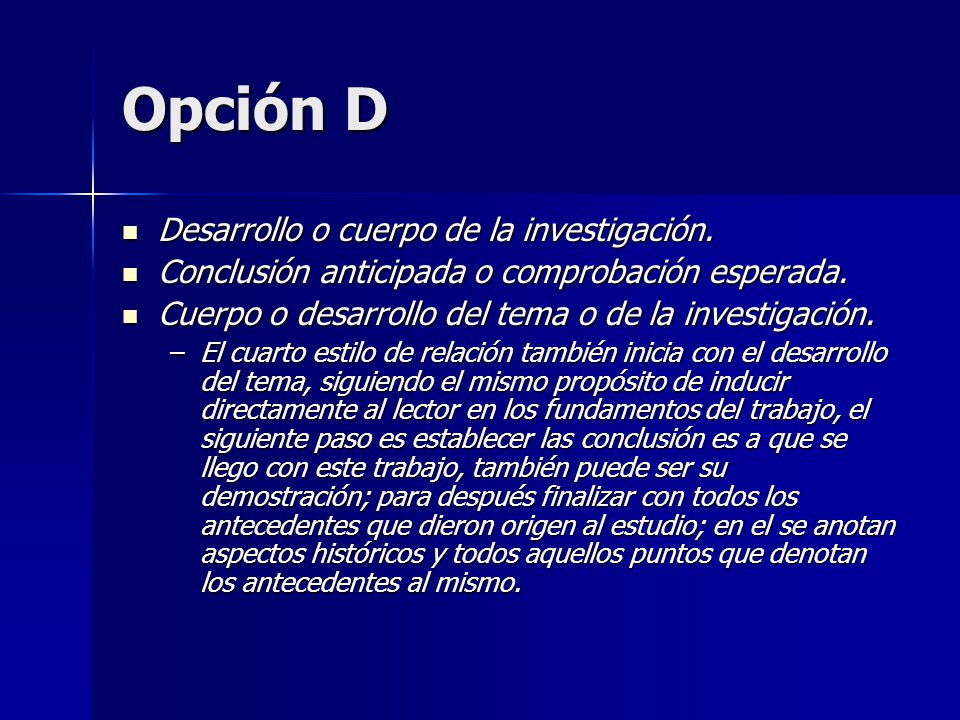 Opción D

- Desarrollo o cuerpo de la investigación.
- Conclusión anticipada o comprobación esperada.
- Cuerpo o desarrollo del tema o de la investigación.
  – El cuarto estilo de relación también inicia con el desarrollo del tema, siguiendo el mismo propósito de inducir directamente al lector en los fundamentos del trabajo, el siguiente paso es establecer las conclusión es a que se llego con este trabajo, también puede ser su demostración; para después finalizar con todos los antecedentes que dieron origen al estudio; en el se anotan aspectos históricos y todos aquellos puntos que denotan los antecedentes al mismo.